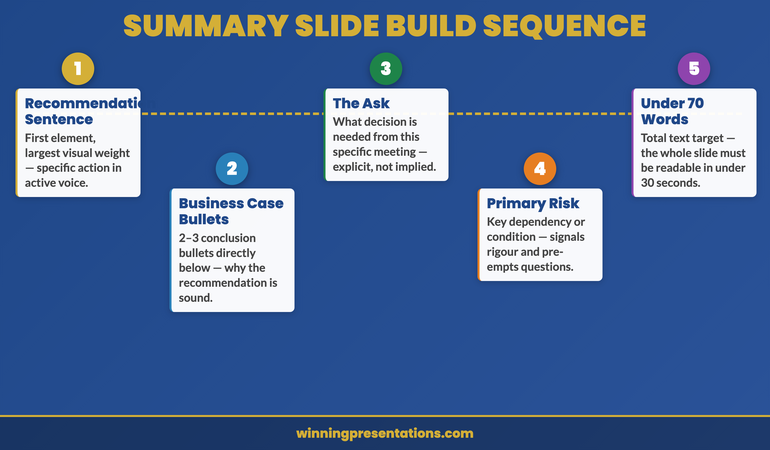 SUMMARY SLIDE BUILD SEQUENCE

1

Recommendation Sentence

First element, largest visual weight — specific action in active voice.

2

Business Case Bullets

2–3 conclusion bullets directly below — why the recommendation is sound.

3

The Ask

What decision is needed from this specific meeting — explicit, not implied.

4

Primary Risk

Key dependency or condition — signals rigour and pre-empts questions.

5

Under 70 Words

Total text target — the whole slide must be readable in under 30 seconds.

winningpresentations.com